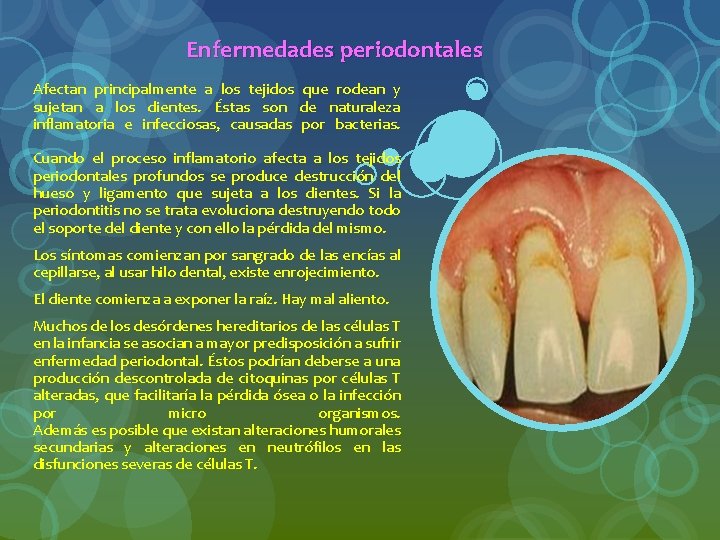 Enfermedades periodontales

Afectan principalmente a los tejidos que rodean y sujetan a los dientes. Éstas son de naturaleza inflamatoria e infecciosas, causadas por bacterias.

Cuando el proceso inflamatorio afecta a los tejidos periodontales profundos se produce destrucción del hueso y ligamento que sujeta a los dientes. Si la periodontitis no se trata evoluciona destruyendo todo el soporte del diente y con ello la pérdida del mismo.

Los síntomas comienzan por sangrado de las encías al cepillarse, al usar hilo dental, existe enrojecimiento.

El diente comienza a exponer la raíz. Hay mal aliento.

Muchos de los desórdenes hereditarios de las células T en la infancia se asocian a mayor predisposición a sufrir enfermedad periodontal. Éstos podrían deberse a una producción descontrolada de citoquinas por células T alteradas, que facilitaría la pérdida ósea o la infección por micro organismos. Además es posible que existan alteraciones humorales secundarias y alteraciones en neutrófilos en las disfunciones severas de células T.